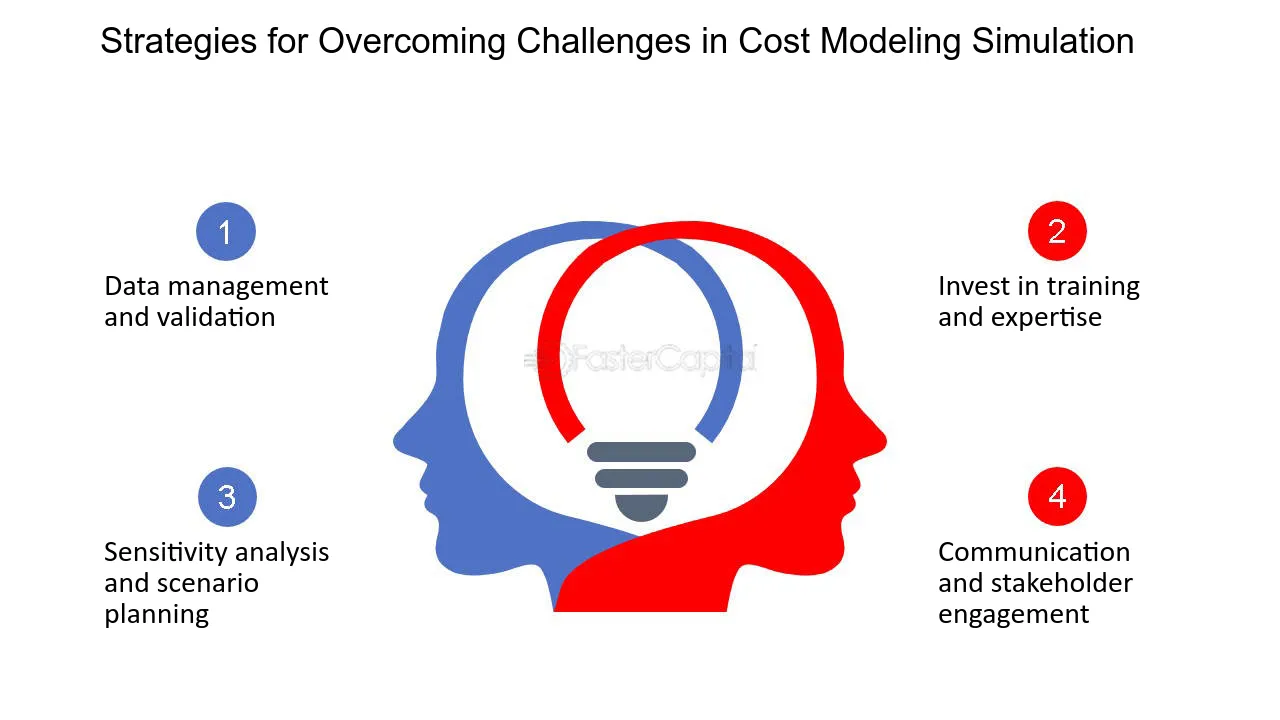 Strategies for Overcoming Challenges in Cost Modeling Simulation

1

Data management and validation

2

Invest in training and expertise

FasterCapital

3

Sensitivity analysis and scenario planning

4

Communication and stakeholder engagement